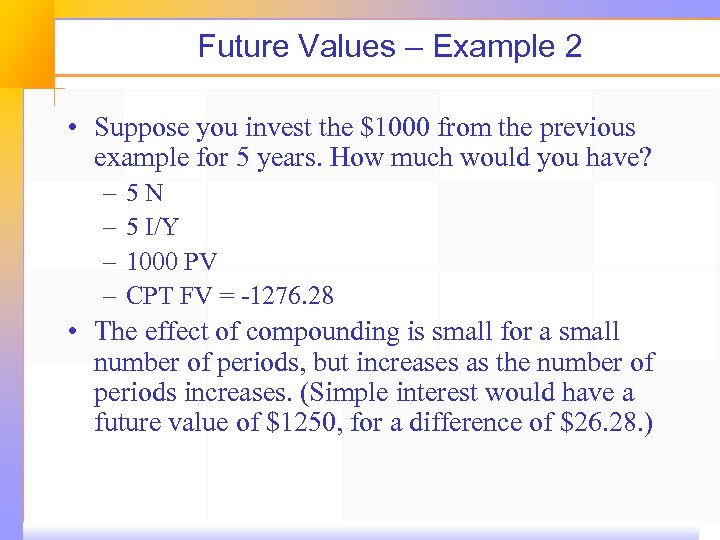 Future Values – Example 2

• Suppose you invest the \$1000 from the previous example for 5 years. How much would you have?
– 5 N
– 5 I/Y
– 1000 PV
– CPT FV = -1276.28

• The effect of compounding is small for a small number of periods, but increases as the number of periods increases. (Simple interest would have a future value of \$1250, for a difference of \$26.28.)